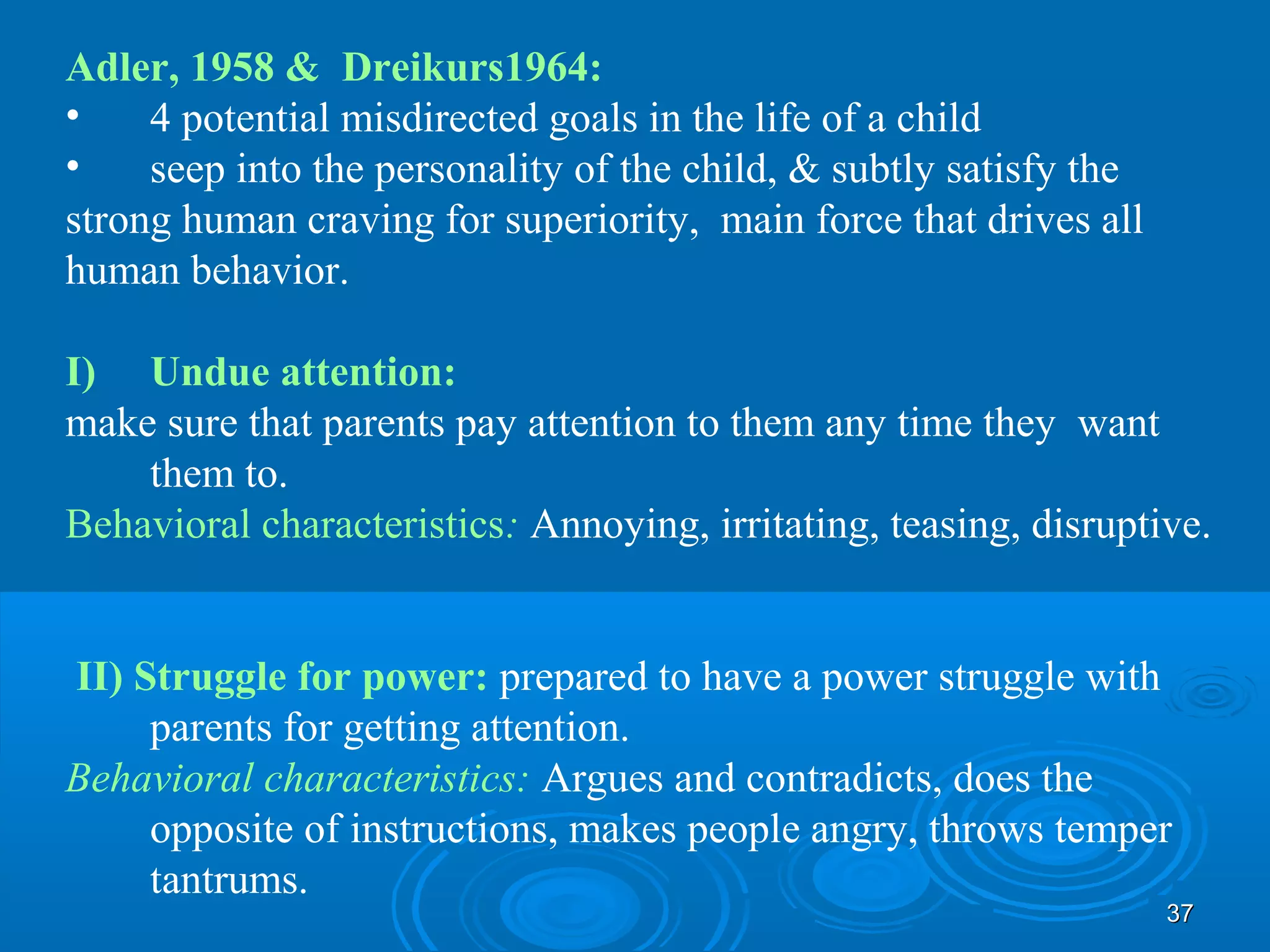 Adler, 1958 & Dreikurs1964:
• 4 potential misdirected goals in the life of a child
• seep into the personality of the child, & subtly satisfy the strong human craving for superiority, main force that drives all human behavior.

I) Undue attention:
make sure that parents pay attention to them any time they want them to.
Behavioral characteristics: Annoying, irritating, teasing, disruptive.

II) Struggle for power: prepared to have a power struggle with parents for getting attention.
Behavioral characteristics: Argues and contradicts, does the opposite of instructions, makes people angry, throws temper tantrums.

37